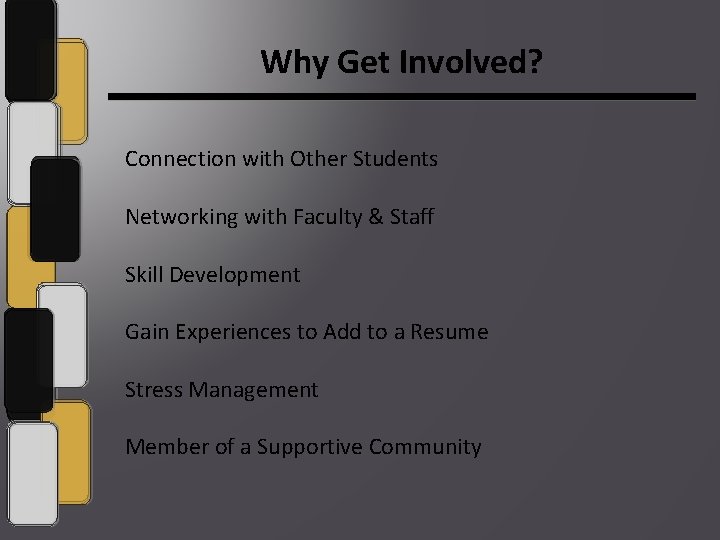 Why Get Involved?

Connection with Other Students

Networking with Faculty & Staff

Skill Development

Gain Experiences to Add to a Resume

Stress Management

Member of a Supportive Community